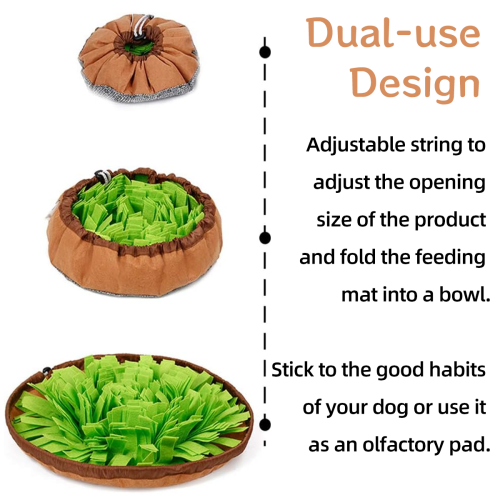 Dual-use Design

Adjustable string to adjust the opening size of the product and fold the feeding mat into a bowl.

Stick to the good habits of your dog or use it as an olfactory pad.